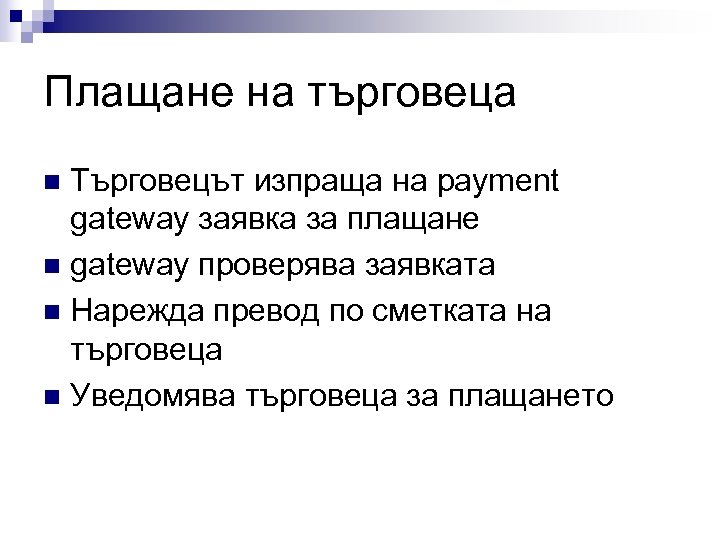 Плащане на търговеца

Търговецът изпраща на payment gateway заявка за плащане

gateway проверява заявката

Нарежда превод по сметката на търговеца

Уведомява търговеца за плащането